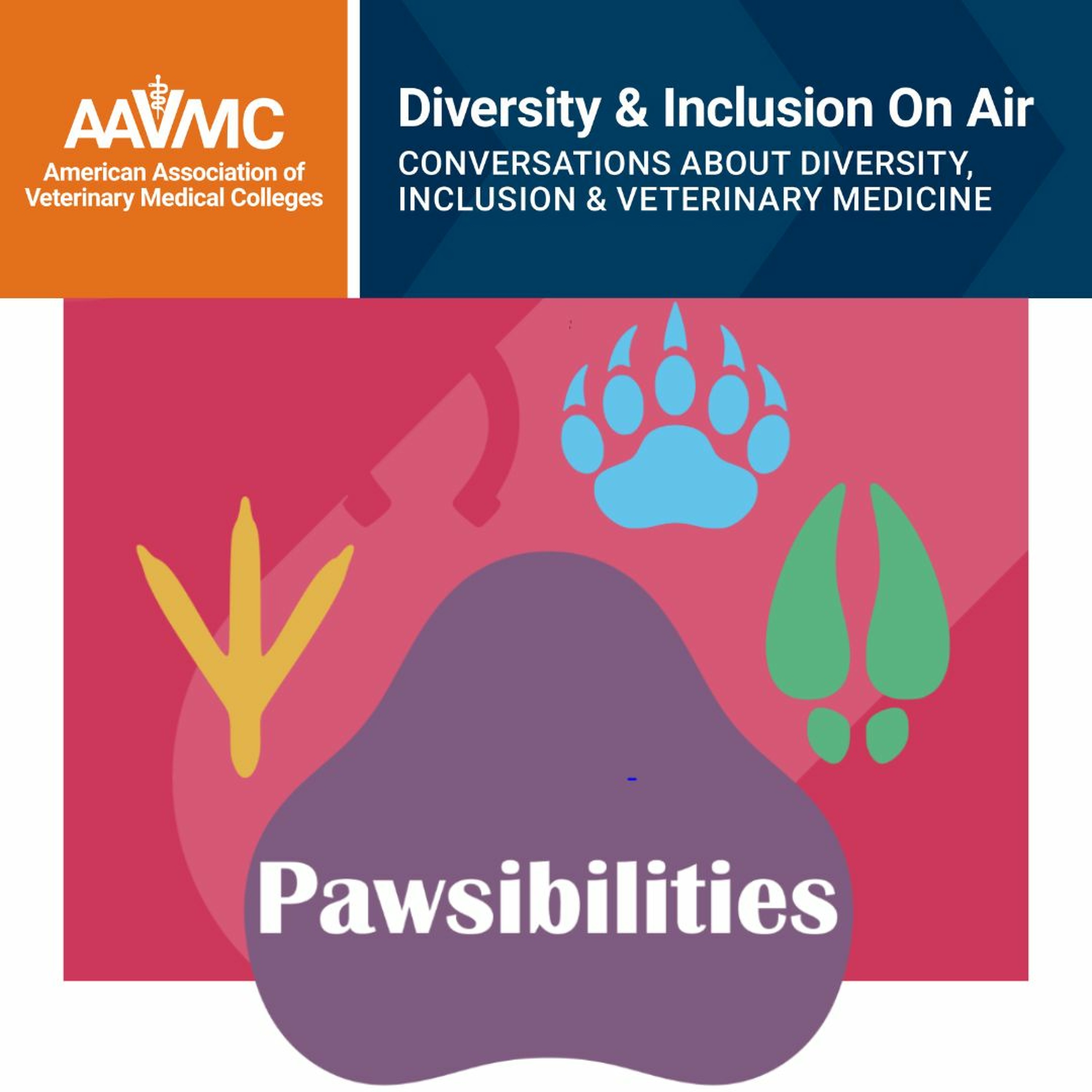 AAVMC
American Association of Veterinary Medical Colleges

Diversity & Inclusion On Air
CONVERSATIONS ABOUT DIVERSITY, INCLUSION & VETERINARY MEDICINE

Pawsibilities